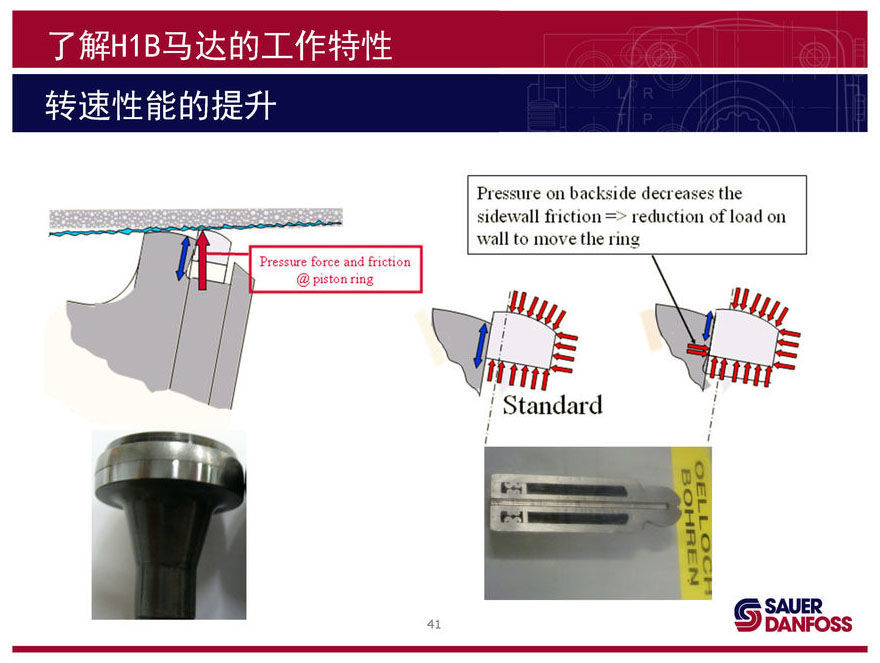 了解H1B马达的工作特性

转速性能的提升

Pressure force and friction @ piston ring

Pressure on backside decreases the sidewall friction => reduction of load on wall to move the ring

Standard

OELLOCH BOHREN

41

SAUER DANFOSS